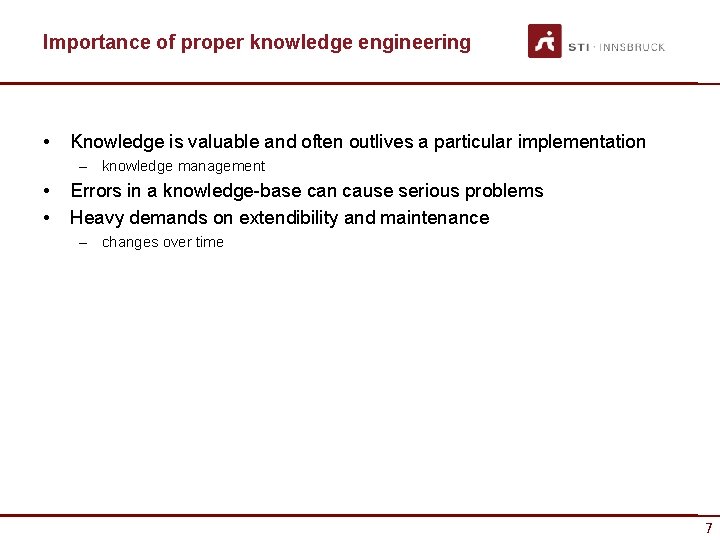 Importance of proper knowledge engineering

STI · INNSBRUCK

• Knowledge is valuable and often outlives a particular implementation
– knowledge management
• Errors in a knowledge-base can cause serious problems
• Heavy demands on extendibility and maintenance
– changes over time

7